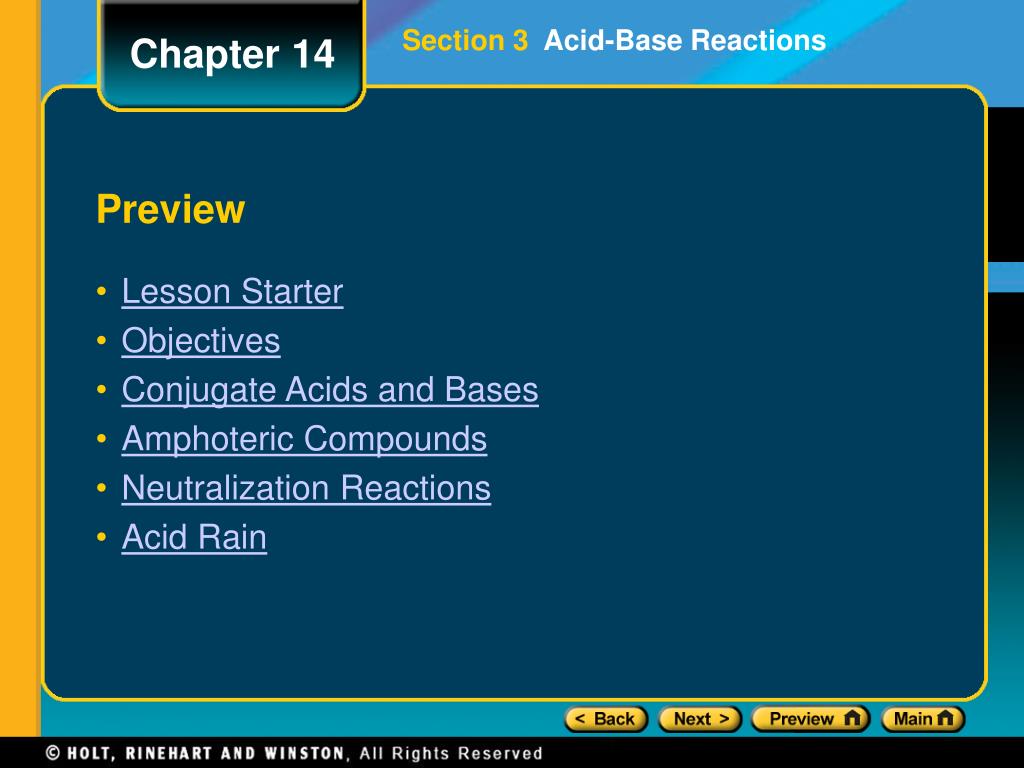 Chapter 14

Section 3 Acid-Base Reactions

Preview

• Lesson Starter
• Objectives
• Conjugate Acids and Bases
• Amphoteric Compounds
• Neutralization Reactions
• Acid Rain

< Back Next > Preview Main

© HOLT, RINEHART AND WINSTON, All Rights Reserved